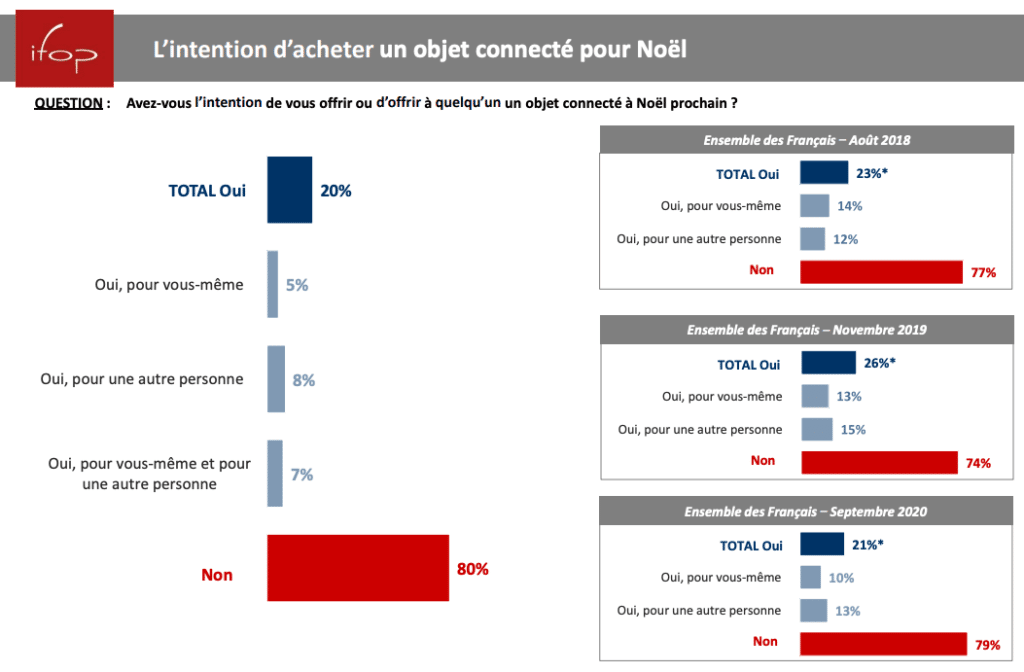 ifop

L'intention d'acheter un objet connecté pour Noël

QUESTION : Avez-vous l'intention de vous offrir ou d'offrir à quelqu'un un objet connecté à Noël prochain ?

TOTAL Oui 20%

Oui, pour vous-même 5%

Oui, pour une autre personne 8%

Oui, pour vous-même et pour une autre personne 7%

Non 80%

Ensemble des Français – Août 2018

TOTAL Oui 23%*

Oui, pour vous-même 14%

Oui, pour une autre personne 12%

Non 77%

Ensemble des Français – Novembre 2019

TOTAL Oui 26%*

Oui, pour vous-même 13%

Oui, pour une autre personne 15%

Non 74%

Ensemble des Français – Septembre 2020

TOTAL Oui 21%*

Oui, pour vous-même 10%

Oui, pour une autre personne 13%

Non 79%